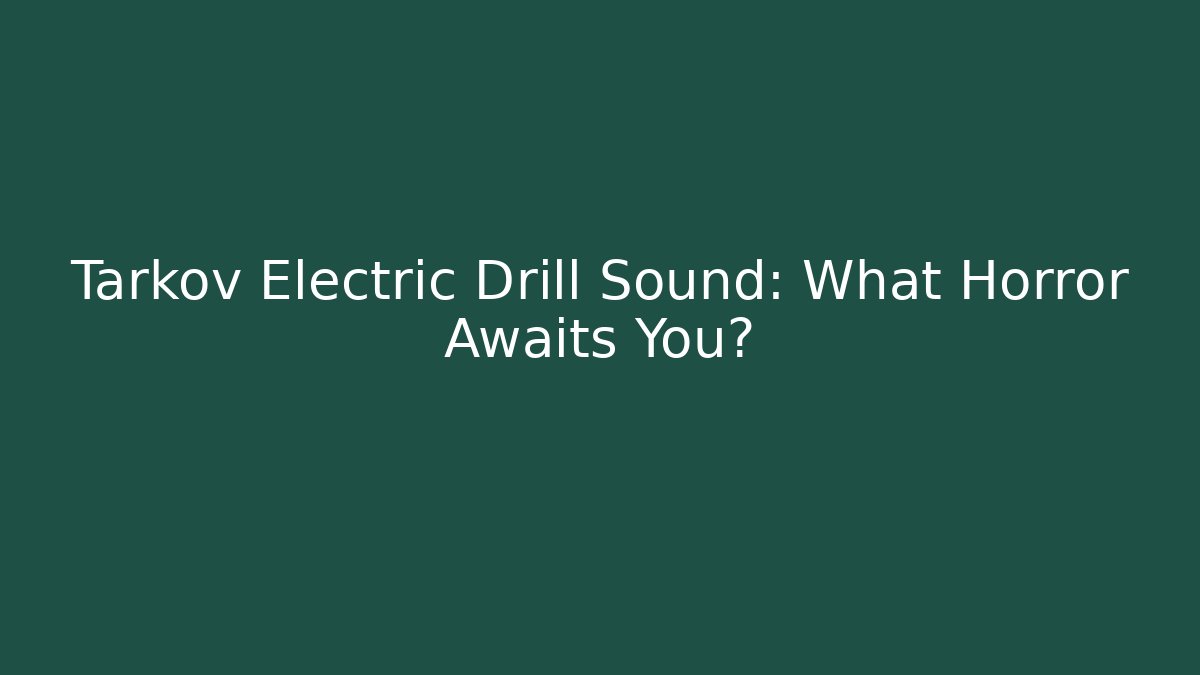 Tarkov Electric Drill Sound: What Horror Awaits You?